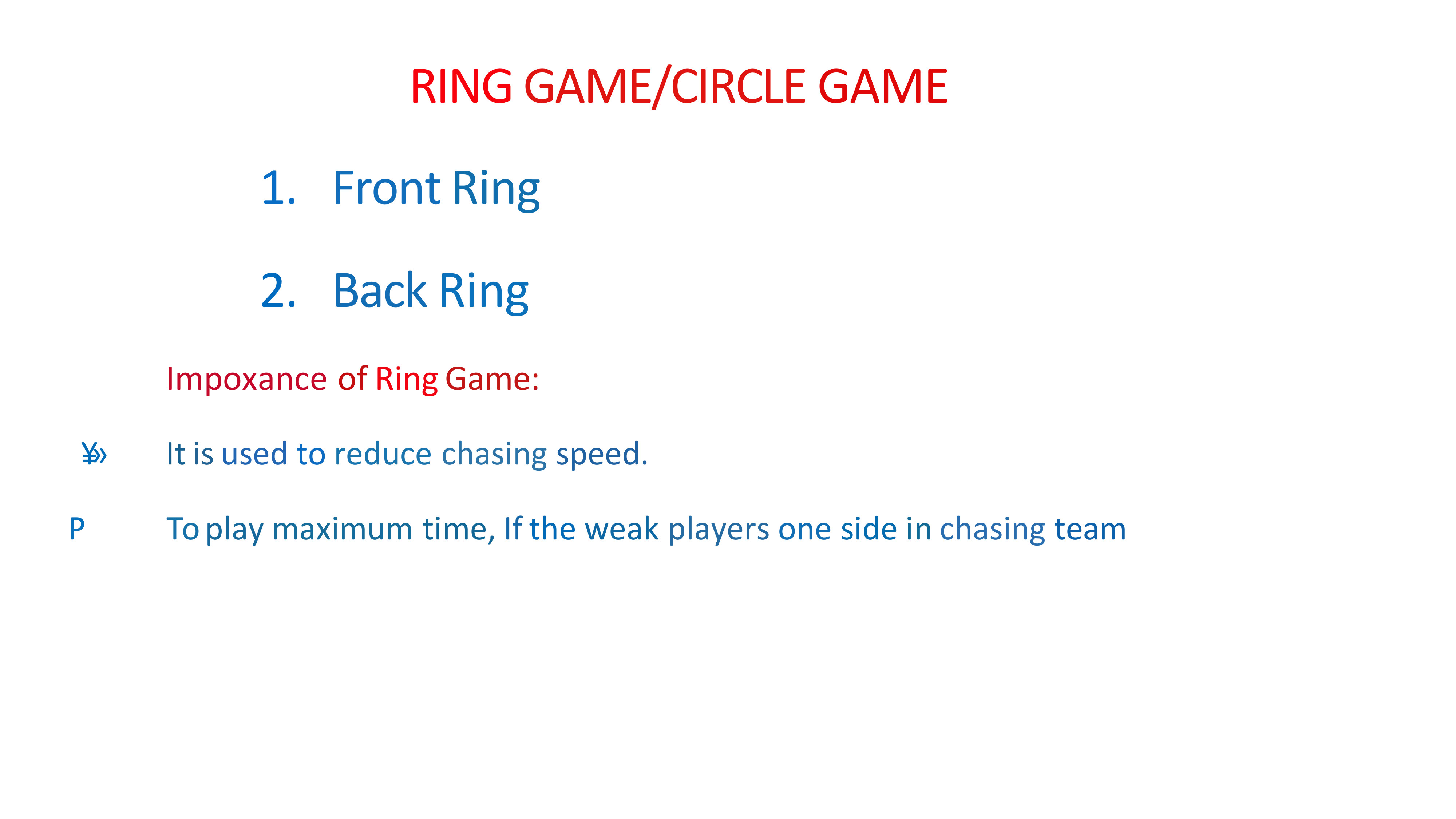 RING GAME/CIRCLE GAME

1. Front Ring

2. Back Ring

Impoxance of Ring Game:

¥» It is used to reduce chasing speed.

P To play maximum time, If the weak players one side in chasing team